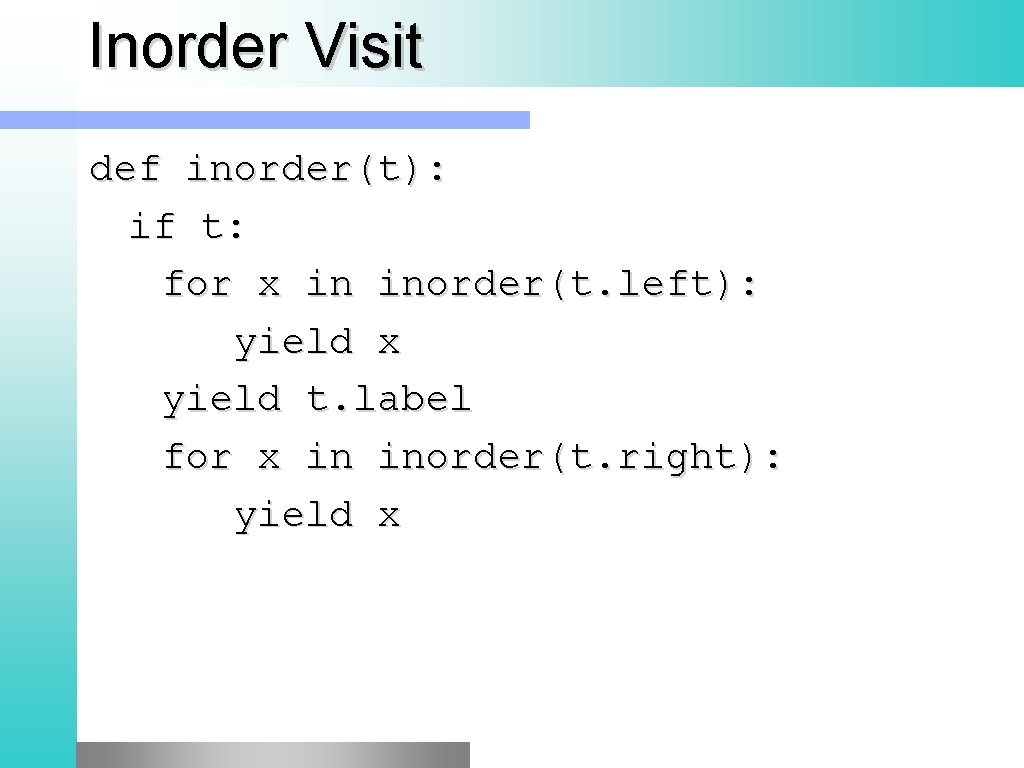 Inorder Visit

def inorder(t):
 if t:
  for x in inorder(t.left):
   yield x
  yield t.label
  for x in inorder(t.right):
   yield x